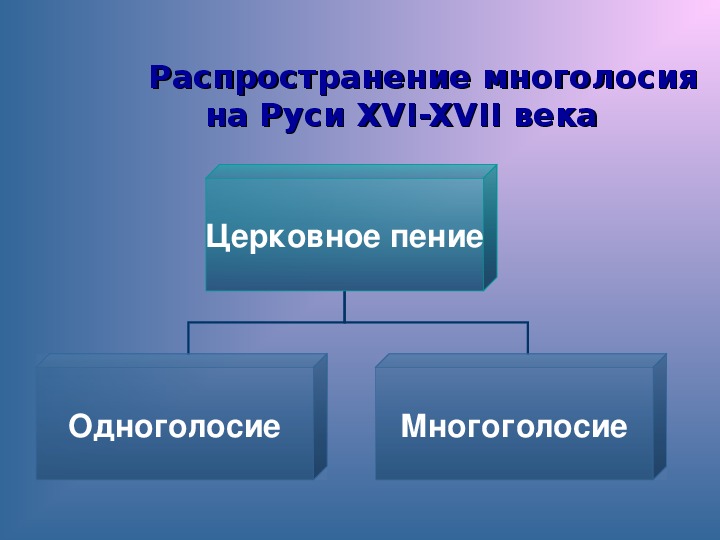 Распространение многолосия на Руси XVI-XVII века

Церковное пение

Одноголосие

Многоголосие